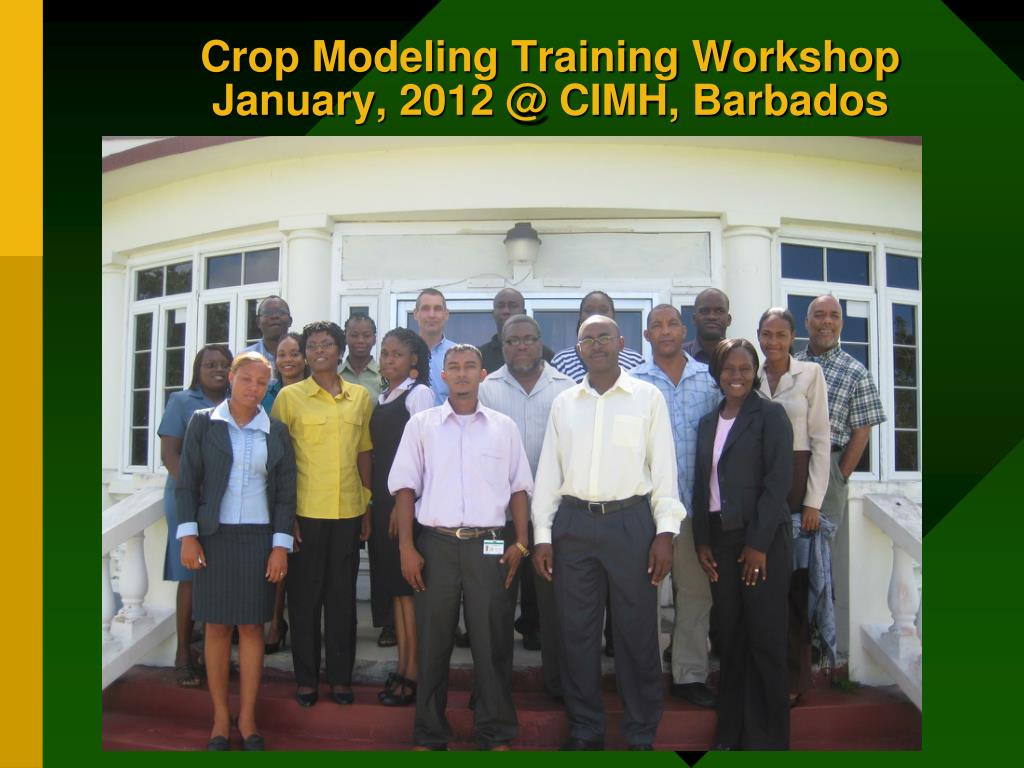 Crop Modeling Training Workshop
January, 2012 @ CIMH, Barbados